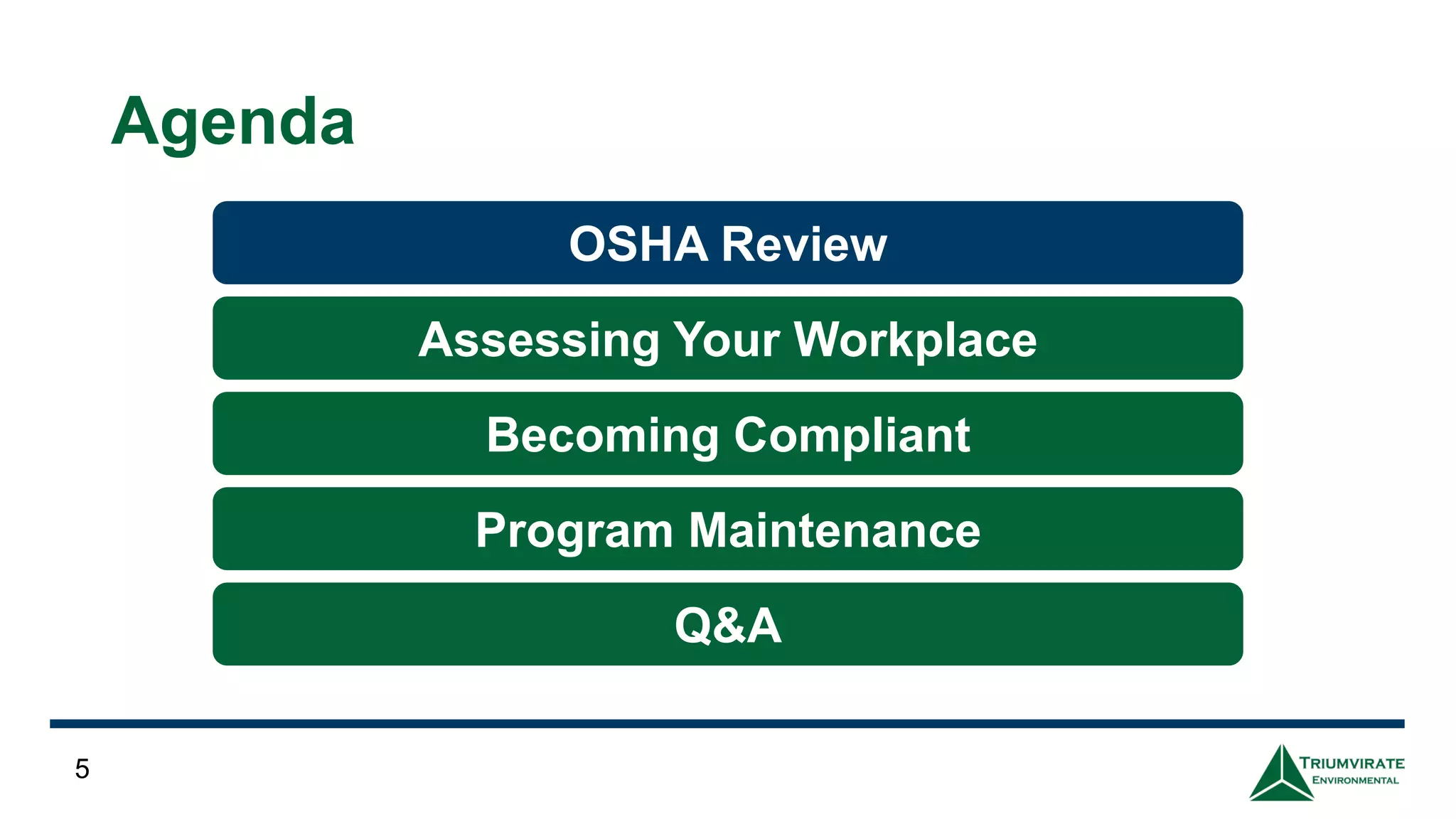 Agenda

OSHA Review

Assessing Your Workplace

Becoming Compliant

Program Maintenance

Q&A

5

TRIUMVIRATE ENVIRONMENTAL